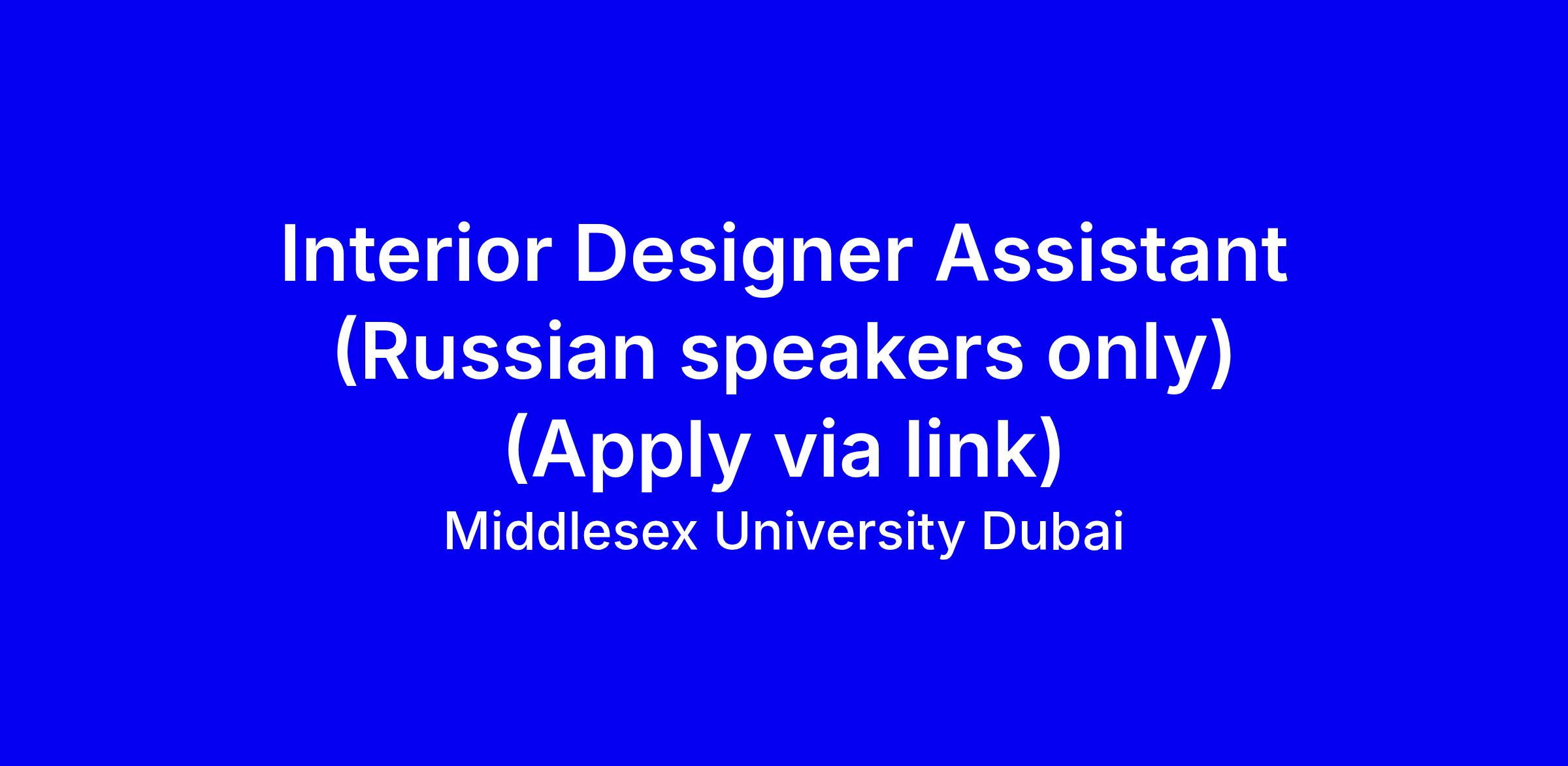 Interior Designer Assistant (Russian speakers only) (Apply via link)

Middlesex University Dubai